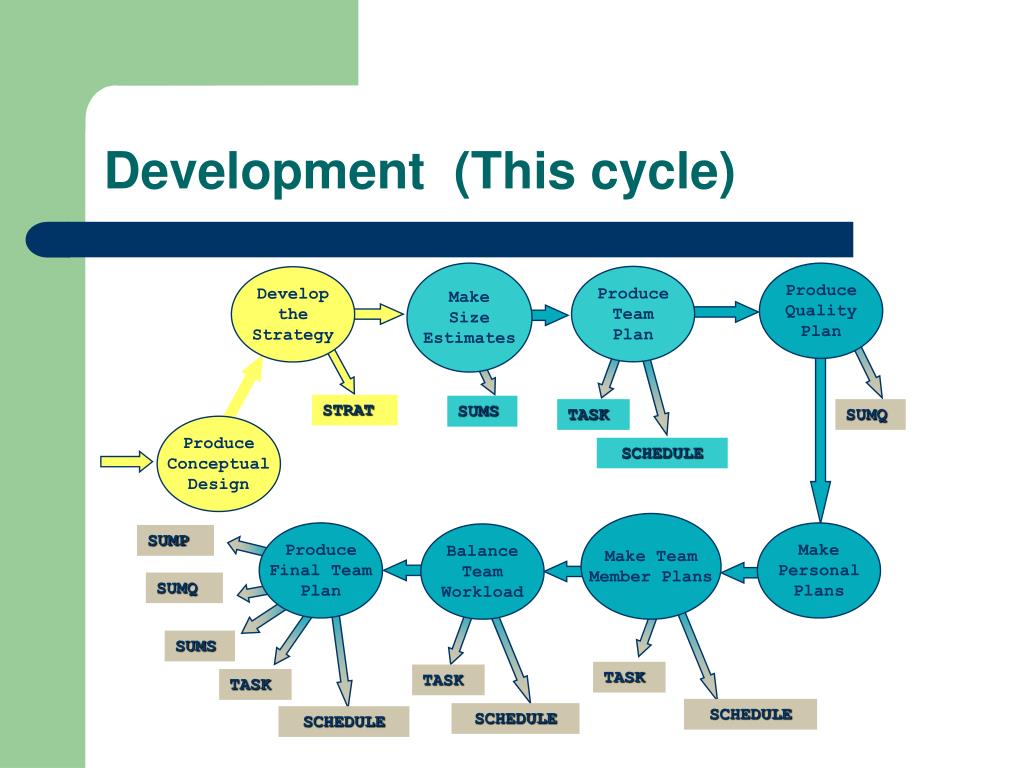 Development (This cycle)

Produce Conceptual Design

Develop the Strategy

STRAT

Make Size Estimates

SUMS

Produce Team Plan

TASK

SCHEDULE

Produce Quality Plan

SUMQ

Make Personal Plans

Make Team Member Plans

TASK

SCHEDULE

Balance Team Workload

TASK

SCHEDULE

Produce Final Team Plan

SUMP

SUMQ

SUMS

TASK

SCHEDULE